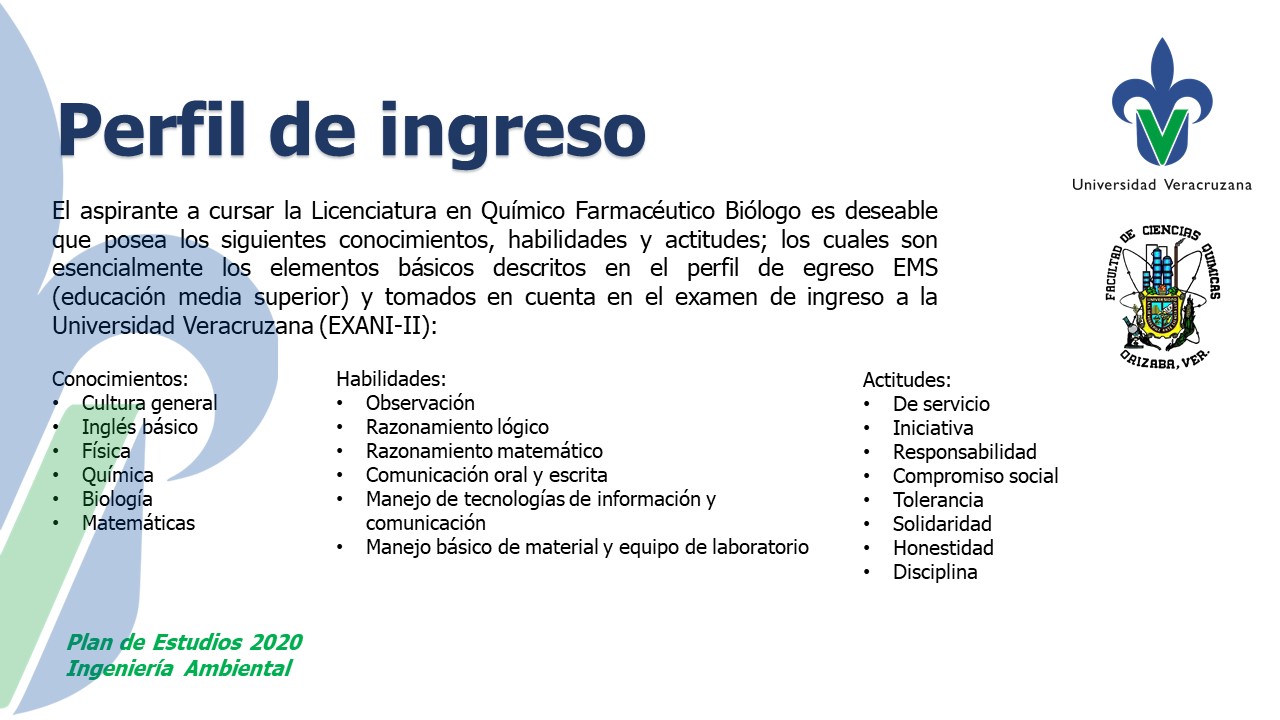 Perfil de ingreso

Universidad Veracruzana

FACULTAD DE CIENCIAS QUIMICAS
UNIVERSIDAD
ORIZABA, VER.

El aspirante a cursar la Licenciatura en Químico Farmacéutico Biólogo es deseable que posea los siguientes conocimientos, habilidades y actitudes; los cuales son esencialmente los elementos básicos descritos en el perfil de egreso EMS (educación media superior) y tomados en cuenta en el examen de ingreso a la Universidad Veracruzana (EXANI-II):

Conocimientos:
• Cultura general
• Inglés básico
• Física
• Química
• Biología
• Matemáticas

Habilidades:
• Observación
• Razonamiento lógico
• Razonamiento matemático
• Comunicación oral y escrita
• Manejo de tecnologías de información y comunicación
• Manejo básico de material y equipo de laboratorio

Actitudes:
• De servicio
• Iniciativa
• Responsabilidad
• Compromiso social
• Tolerancia
• Solidaridad
• Honestidad
• Disciplina

Plan de Estudios 2020
Ingeniería Ambiental